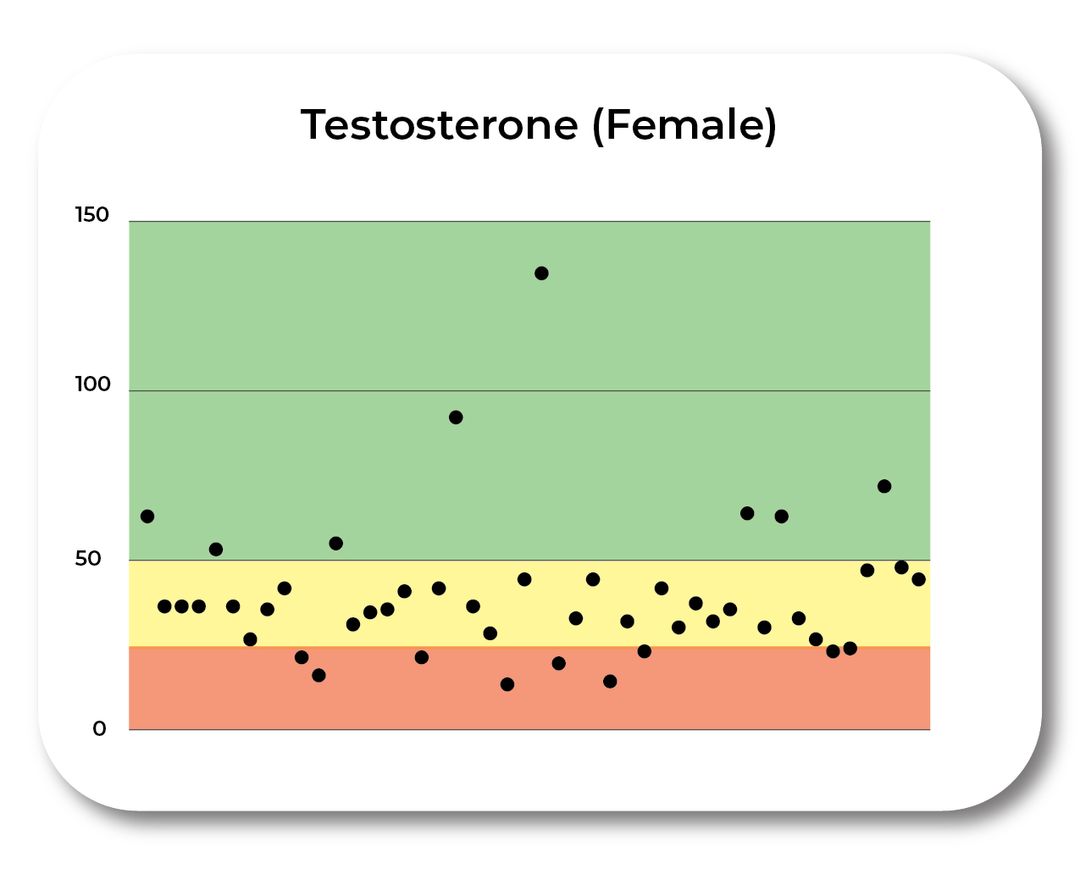 Testosterone (Female)

150
100
50
0